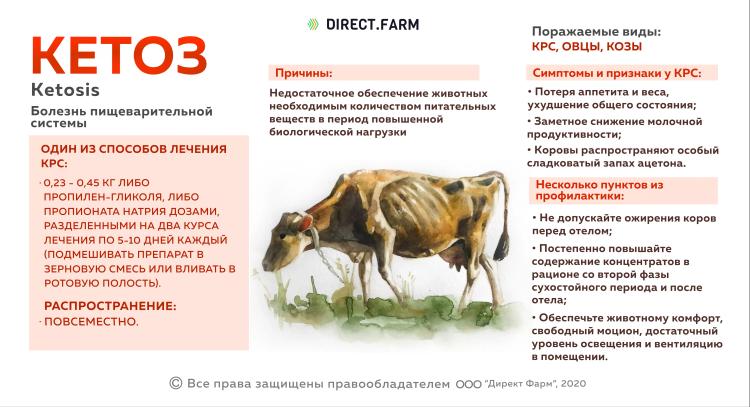 DIRECT.FARM

КЕТОЗ
Ketosis
Болезнь пищеварительной системы

ОДИН ИЗ СПОСОБОВ ЛЕЧЕНИЯ КРС:
· 0,23 – 0,45 КГ ЛИБО ПРОПИЛЕН-ГЛИКОЛЯ, ЛИБО ПРОПИОНАТА НАТРИЯ ДОЗАМИ, РАЗДЕЛЕННЫМИ НА ДВА КУРСА ЛЕЧЕНИЯ ПО 5-10 ДНЕЙ КАЖДЫЙ (ПОДМЕШИВАТЬ ПРЕПАРАТ В ЗЕРНОВУЮ СМЕСЬ ИЛИ ВЛИВАТЬ В РОТОВУЮ ПОЛОСТЬ).

РАСПРОСТРАНЕНИЕ:
· ПОВСЕМЕСТНО.

Причины:
Недостаточное обеспечение животных необходимым количеством питательных веществ в период повышенной биологической нагрузки

Поражаемые виды:
КРС, ОВЦЫ, КОЗЫ

Симптомы и признаки у КРС:
• Потеря аппетита и веса, ухудшение общего состояния;
• Заметное снижение молочной продуктивности;
• Коровы распространяют особый сладковатый запах ацетона.

Несколько пунктов из профилактики:
• Не допускайте ожирения коров перед отелом;
• Постепенно повышайте содержание концентратов в рационе со второй фазы сухостойного периода и после отела;
• Обеспечьте животному комфорт, свободный моцион, достаточный уровень освещения и вентиляцию в помещении.

© Все права защищены правообладателем ООО "Директ Фарм", 2020